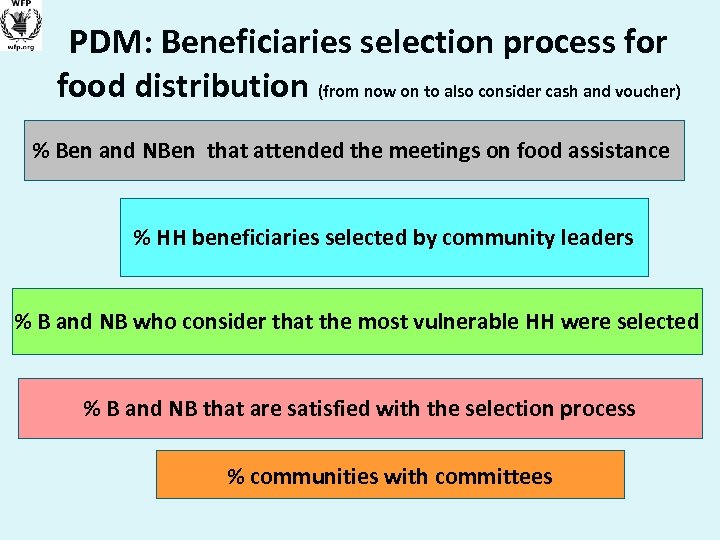 WFP
wfp.org

PDM: Beneficiaries selection process for food distribution (from now on to also consider cash and voucher)

% Ben and NBen that attended the meetings on food assistance

% HH beneficiaries selected by community leaders

% B and NB who consider that the most vulnerable HH were selected

% B and NB that are satisfied with the selection process

% communities with committees